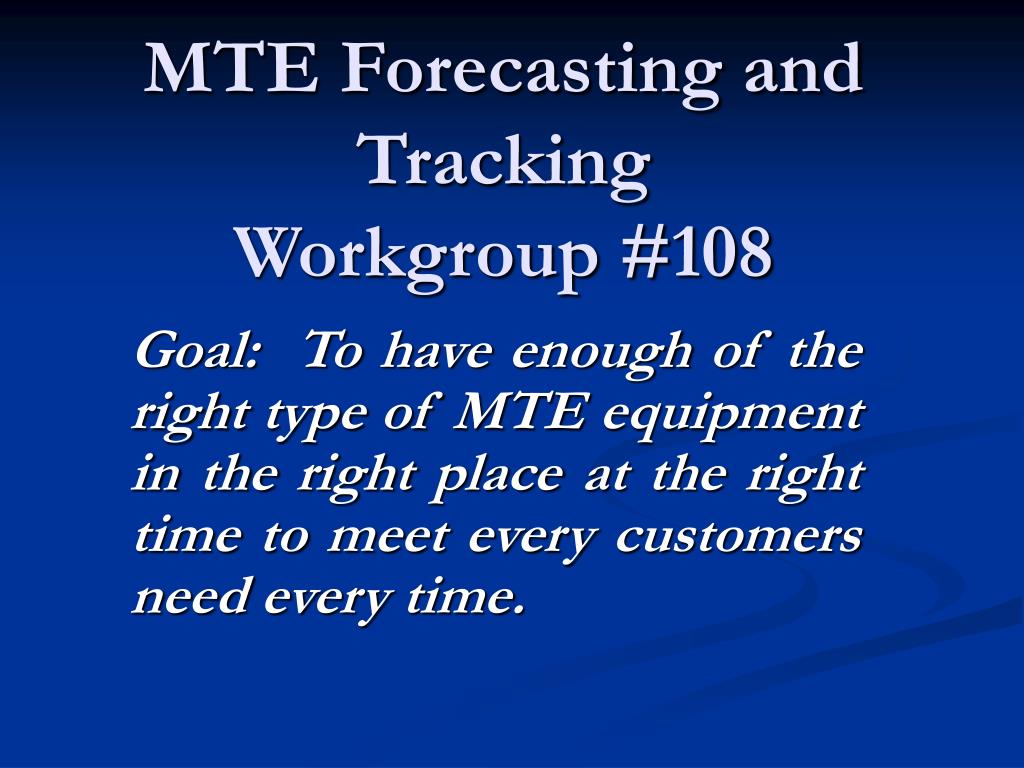 MTE Forecasting and Tracking
Workgroup #108

Goal: To have enough of the right type of MTE equipment in the right place at the right time to meet every customers need every time.